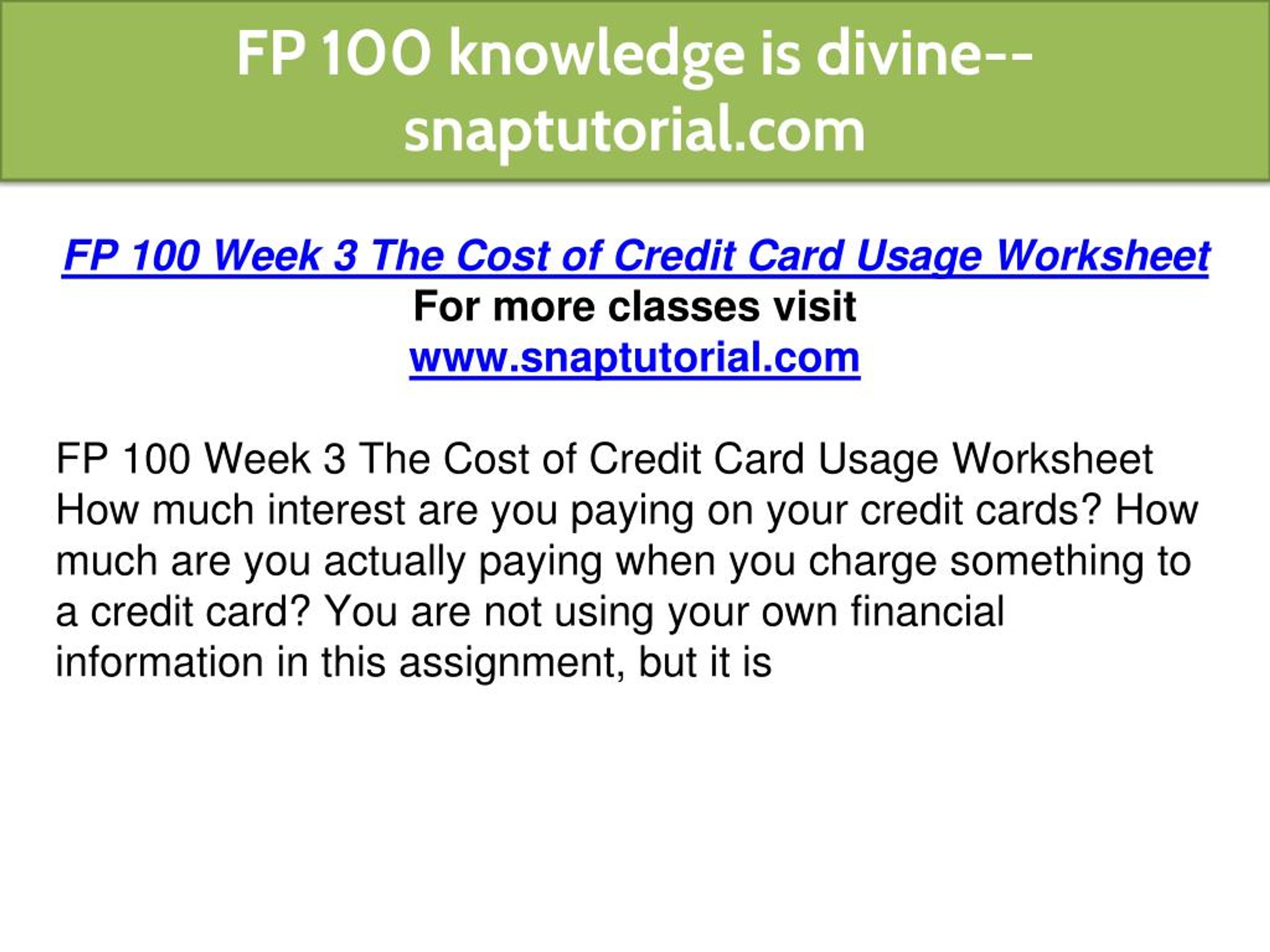 FP 100 knowledge is divine--snaptutorial.com

FP 100 Week 3 The Cost of Credit Card Usage Worksheet
For more classes visit
www.snaptutorial.com

FP 100 Week 3 The Cost of Credit Card Usage Worksheet How much interest are you paying on your credit cards? How much are you actually paying when you charge something to a credit card? You are not using your own financial information in this assignment, but it is